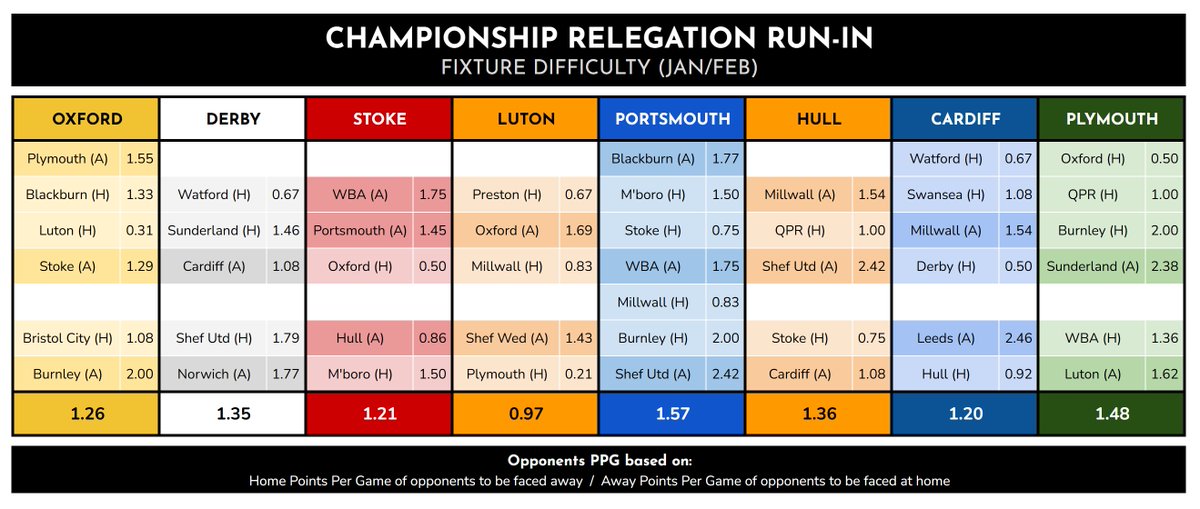 CHAMPIONSHIP RELEGATION RUN-IN
FIXTURE DIFFICULTY (JAN/FEB)

| OXFORD | | DERBY | | STOKE | | LUTON | | PORTSMOUTH | | HULL | | CARDIFF | | PLYMOUTH | |
|---|---|---|---|---|---|---|---|---|---|---|---|---|---|---|---|
| Plymouth (A) | 1.55 | | | | | | | Blackburn (A) | 1.77 | | | Watford (H) | 0.67 | Oxford (H) | 0.50 |
| Blackburn (H) | 1.33 | Watford (H) | 0.67 | WBA (A) | 1.75 | Preston (H) | 0.67 | M'boro (H) | 1.50 | Millwall (A) | 1.54 | Swansea (H) | 1.08 | QPR (H) | 1.00 |
| Luton (H) | 0.31 | Sunderland (H) | 1.46 | Portsmouth (A) | 1.45 | Oxford (A) | 1.69 | Stoke (H) | 0.75 | QPR (H) | 1.00 | Millwall (A) | 1.54 | Burnley (H) | 2.00 |
| Stoke (A) | 1.29 | Cardiff (A) | 1.08 | Oxford (H) | 0.50 | Millwall (H) | 0.83 | WBA (A) | 1.75 | Shef Utd (A) | 2.42 | Derby (H) | 0.50 | Sunderland (A) | 2.38 |
| | | | | | | | | Millwall (H) | 0.83 | | | | | | |
| Bristol City (H) | 1.08 | Shef Utd (H) | 1.79 | Hull (A) | 0.86 | Shef Wed (A) | 1.43 | Burnley (H) | 2.00 | Stoke (H) | 0.75 | Leeds (A) | 2.46 | WBA (H) | 1.36 |
| Burnley (A) | 2.00 | Norwich (A) | 1.77 | M'boro (H) | 1.50 | Plymouth (H) | 0.21 | Shef Utd (A) | 2.42 | Cardiff (A) | 1.08 | Hull (H) | 0.92 | Luton (A) | 1.62 |
| 1.26 | | 1.35 | | 1.21 | | 0.97 | | 1.57 | | 1.36 | | 1.20 | | 1.48 | |

Opponents PPG based on:
Home Points Per Game of opponents to be faced away / Away Points Per Game of opponents to be faced at home